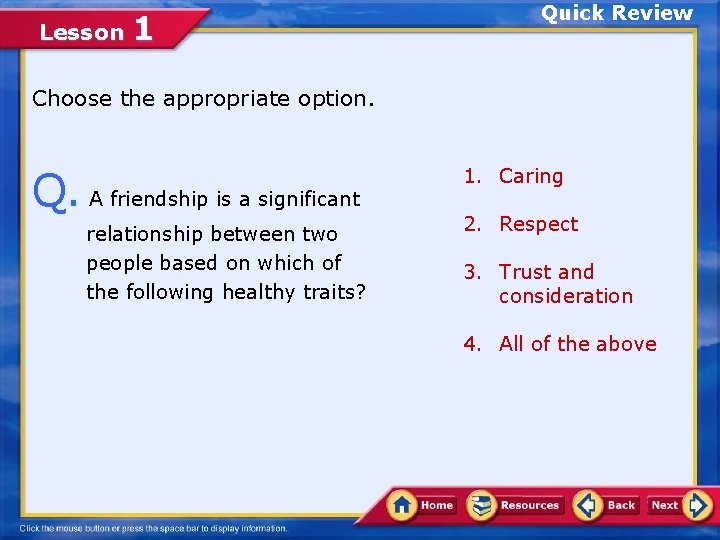 Lesson 1

Quick Review

Choose the appropriate option.

Q. A friendship is a significant relationship between two people based on which of the following healthy traits?

1. Caring
2. Respect
3. Trust and consideration
4. All of the above

Home Resources Back Next

Click the mouse button or press the space bar to display information.